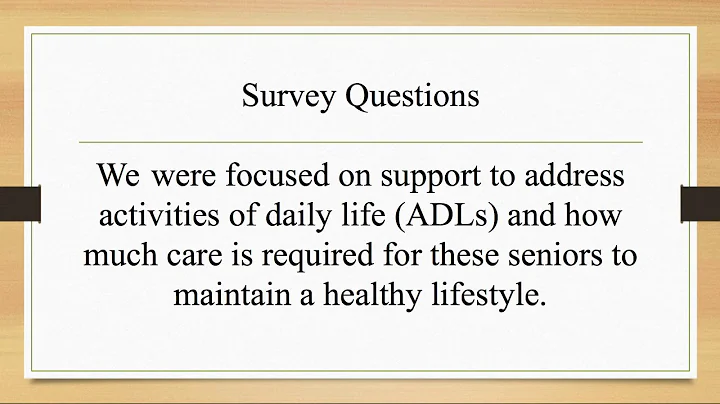 Survey Questions

We were focused on support to address activities of daily life (ADLs) and how much care is required for these seniors to maintain a healthy lifestyle.